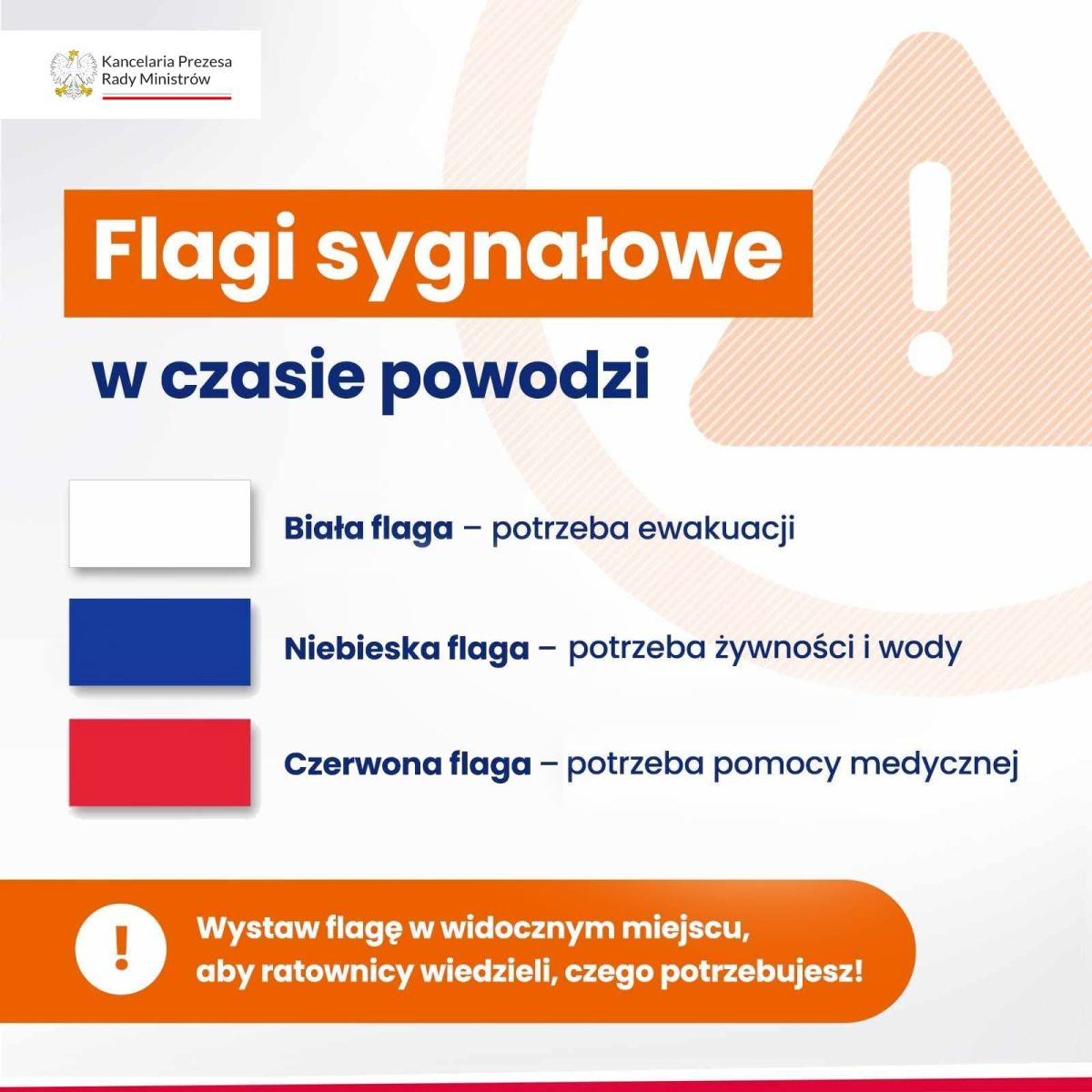 Kancelaria Prezesa Rady Ministrów

Flagi sygnałowe

w czasie powodzi

Biała flaga – potrzeba ewakuacji

Niebieska flaga – potrzeba żywności i wody

Czerwona flaga – potrzeba pomocy medycznej

!

Wystaw flagę w widocznym miejscu, aby ratownicy wiedzieli, czego potrzebujesz!